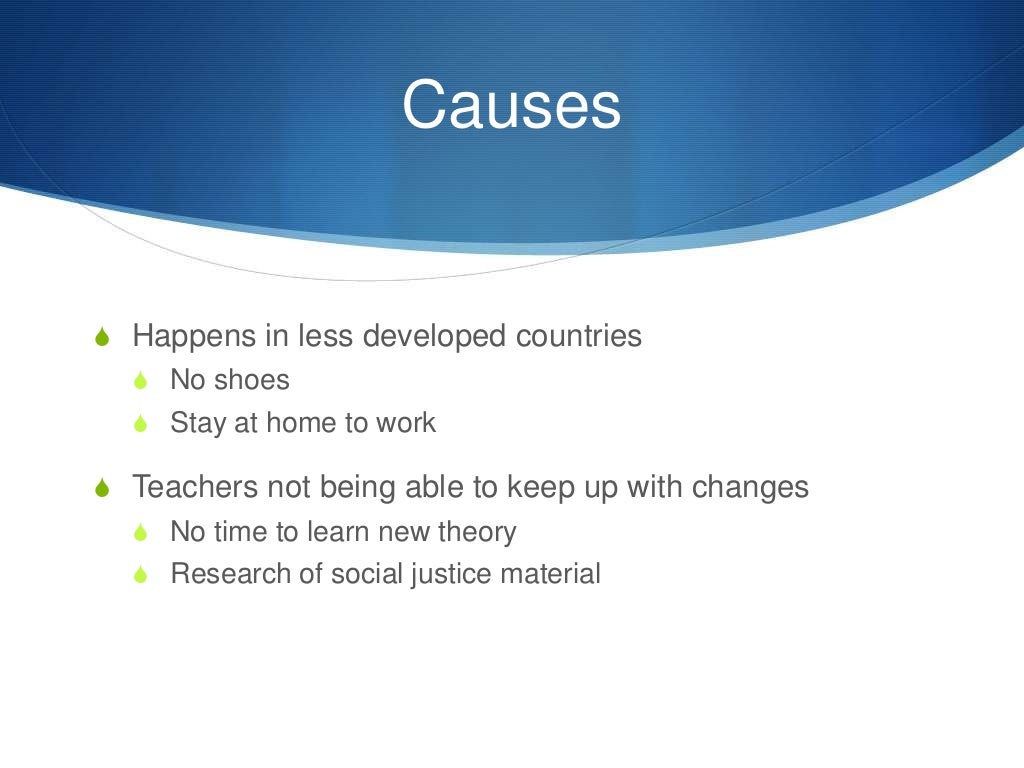 Causes

Happens in less developed countries
No shoes
Stay at home to work

Teachers not being able to keep up with changes
No time to learn new theory
Research of social justice material